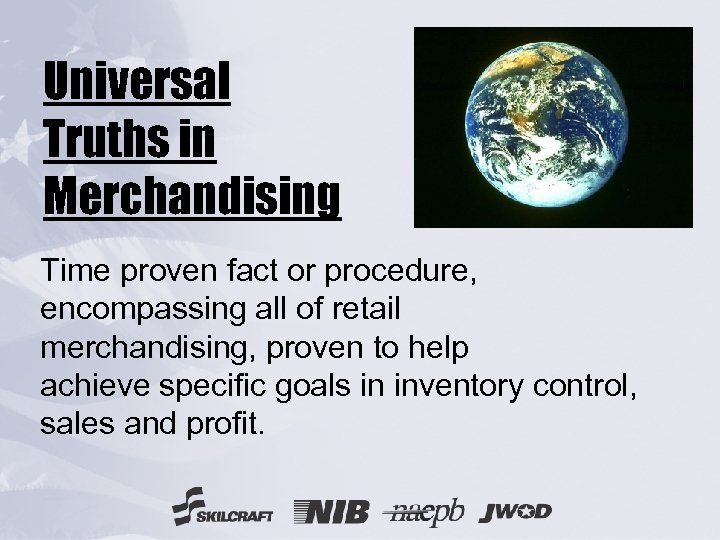 Universal Truths in Merchandising

Time proven fact or procedure, encompassing all of retail merchandising, proven to help achieve specific goals in inventory control, sales and profit.

SKILCRAFT NIB naepb JWOD